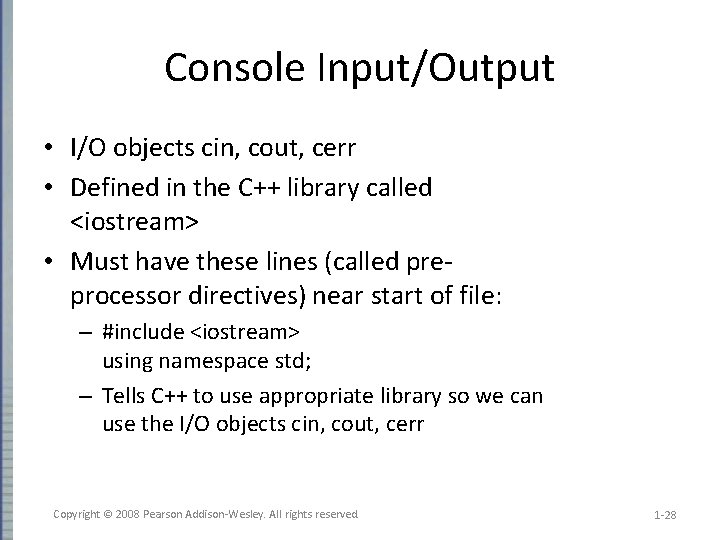 Console Input/Output

• I/O objects cin, cout, cerr

• Defined in the C++ library called <iostream>

• Must have these lines (called pre-processor directives) near start of file:

– #include <iostream>
using namespace std;

– Tells C++ to use appropriate library so we can use the I/O objects cin, cout, cerr

Copyright © 2008 Pearson Addison-Wesley. All rights reserved

1-28